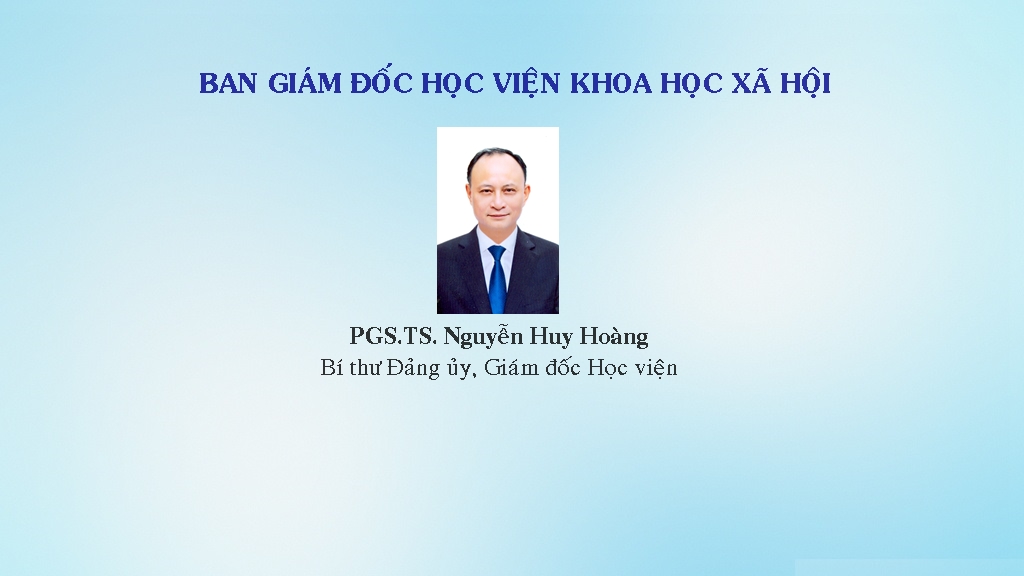 BAN GIÁM ĐỐC HỌC VIỆN KHOA HỌC XÃ HỘI

PGS.TS. Nguyễn Huy Hoàng
Bí thư Đảng ủy, Giám đốc Học viện